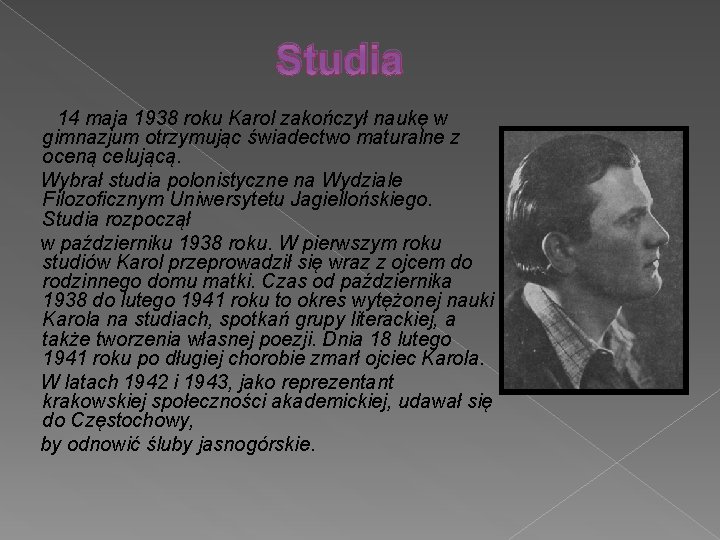 Studia

14 maja 1938 roku Karol zakończył naukę w gimnazjum otrzymując świadectwo maturalne z oceną celującą.

Wybrał studia polonistyczne na Wydziale Filozoficznym Uniwersytetu Jagiellońskiego. Studia rozpoczął

w październiku 1938 roku. W pierwszym roku studiów Karol przeprowadził się wraz z ojcem do rodzinnego domu matki. Czas od października 1938 do lutego 1941 roku to okres wytężonej nauki Karola na studiach, spotkań grupy literackiej, a także tworzenia własnej poezji. Dnia 18 lutego 1941 roku po długiej chorobie zmarł ojciec Karola.

W latach 1942 i 1943, jako reprezentant krakowskiej społeczności akademickiej, udawał się do Częstochowy,

by odnowić śluby jasnogórskie.